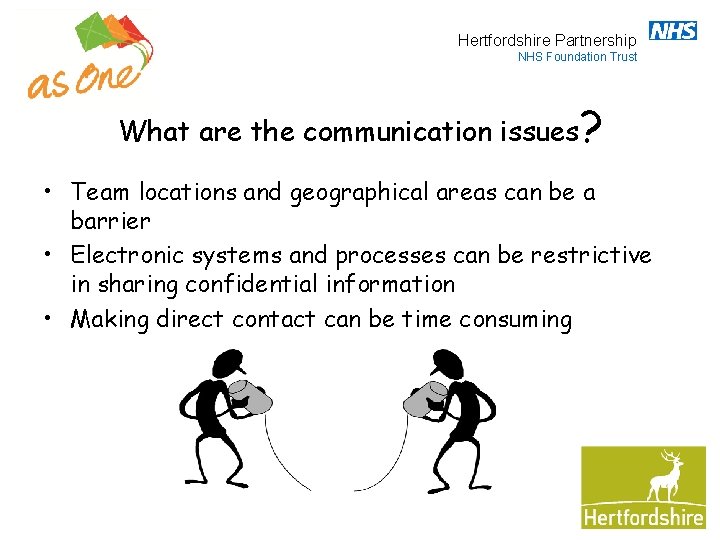 as One

Hertfordshire Partnership NHS
NHS Foundation Trust

What are the communication issues?

• Team locations and geographical areas can be a barrier
• Electronic systems and processes can be restrictive in sharing confidential information
• Making direct contact can be time consuming

Hertfordshire